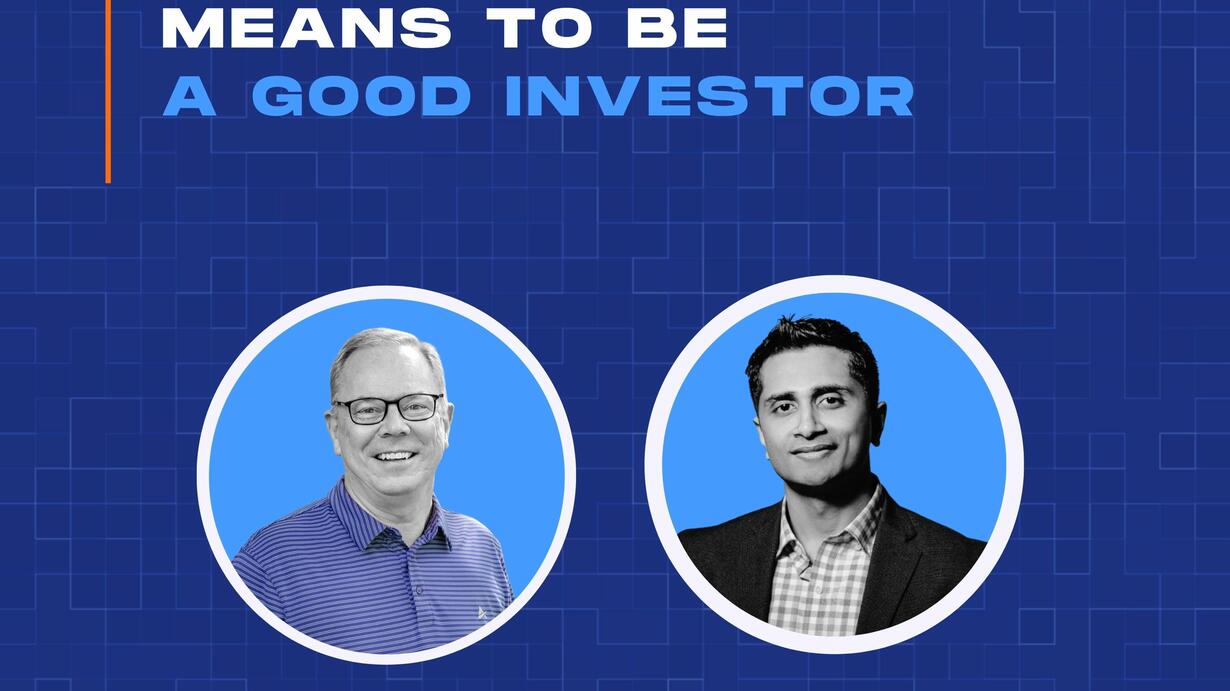 MEANS TO BE
A GOOD INVESTOR